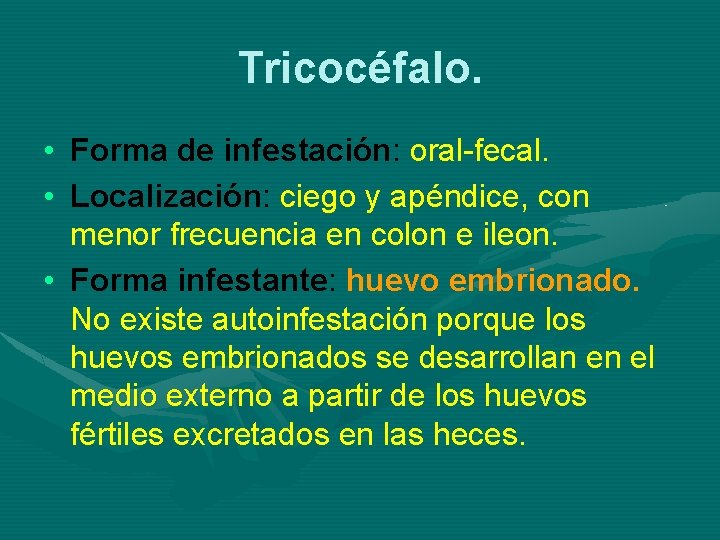 Tricocéfalo.

• Forma de infestación: oral-fecal.
• Localización: ciego y apéndice, con menor frecuencia en colon e ileon.
• Forma infestante: huevo embrionado. No existe autoinfestación porque los huevos embrionados se desarrollan en el medio externo a partir de los huevos fértiles excretados en las heces.